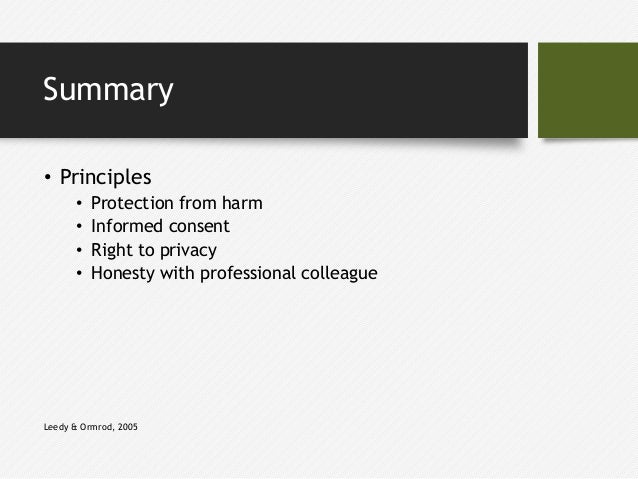 Summary

• Principles
• Protection from harm
• Informed consent
• Right to privacy
• Honesty with professional colleague

Leedy & Ormrod, 2005